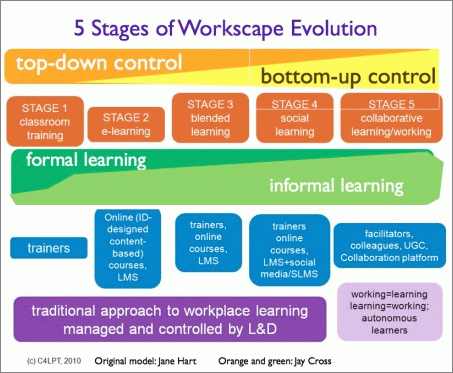 5 Stages of Workscape Evolution

top-down control

bottom-up control

STAGE 1 classroom training

STAGE 2 e-learning

STAGE 3 blended learning

STAGE 4 social learning

STAGE 5 collaborative learning/working

formal learning

informal learning

trainers

Online (ID-designed content-based) courses, LMS

trainers, online courses, LMS

trainers online courses, LMS+social media/SLMS

facilitators, colleagues, UGC, Collaboration platform

traditional approach to workplace learning managed and controlled by L&D

working=learning learning=working; autonomous learners

(c) C4LPT, 2010 Original model: Jane Hart Orange and green: Jay Cross